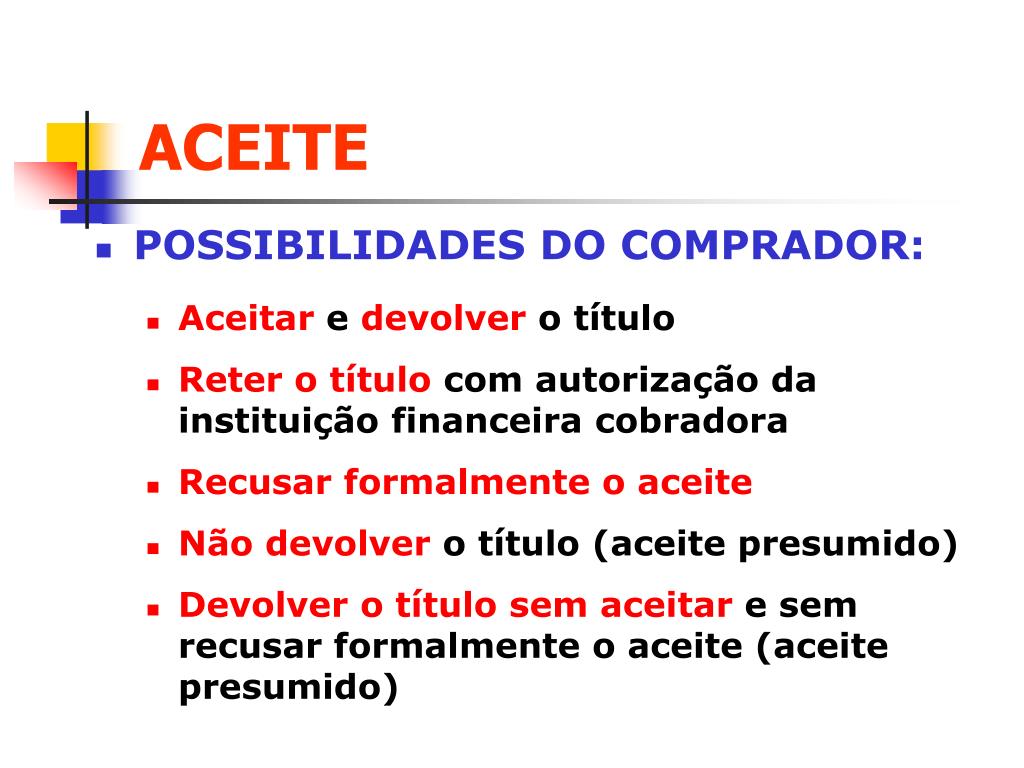 ACEITE

POSSIBILIDADES DO COMPRADOR:

Aceitar e devolver o título

Reter o título com autorização da instituição financeira cobradora

Recusar formalmente o aceite

Não devolver o título (aceite presumido)

Devolver o título sem aceitar e sem recusar formalmente o aceite (aceite presumido)